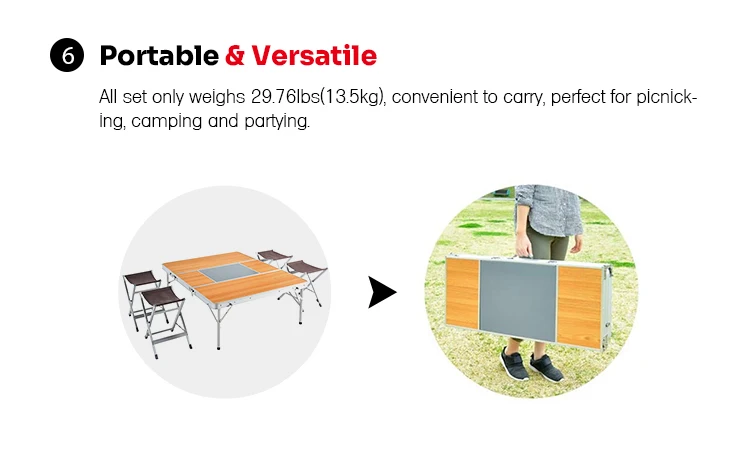 6 Portable & Versatile

All set only weighs 29.76lbs(13.5kg), convenient to carry, perfect for picnicking, camping and partying.